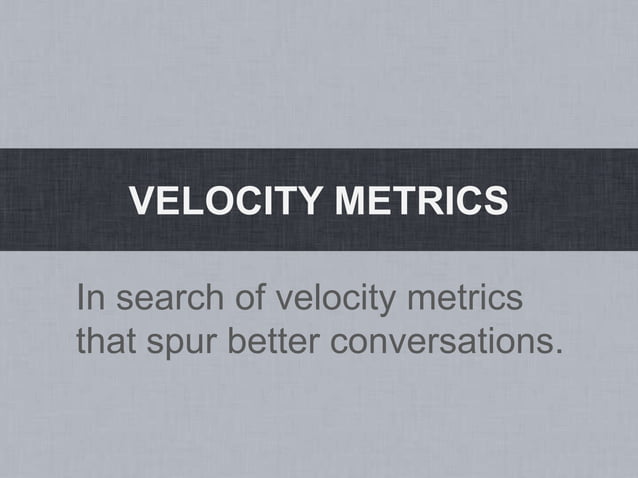 VELOCITY METRICS

In search of velocity metrics that spur better conversations.